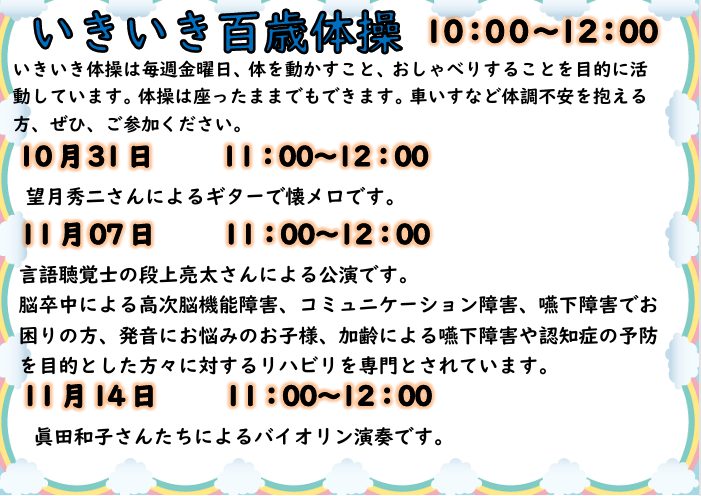 いきいき百歳体操　10:00～12:00

いきいき体操は毎週金曜日、体を動かすこと、おしゃべりすることを目的に活動しています。体操は座ったままでもできます。車いすなど体調不安を抱える方、ぜひ、ご参加ください。

10月31日　　11:00～12:00

望月秀二さんによるギターで懐メロです。

11月07日　　11:00～12:00

言語聴覚士の段上亮太さんによる公演です。
脳卒中による高次脳機能障害、コミュニケーション障害、嚥下障害でお困りの方、発音にお悩みのお子様、加齢による嚥下障害や認知症の予防を目的とした方々に対するリハビリを専門とされています。

11月14日　　11:00～12:00

眞田和子さんたちによるバイオリン演奏です。